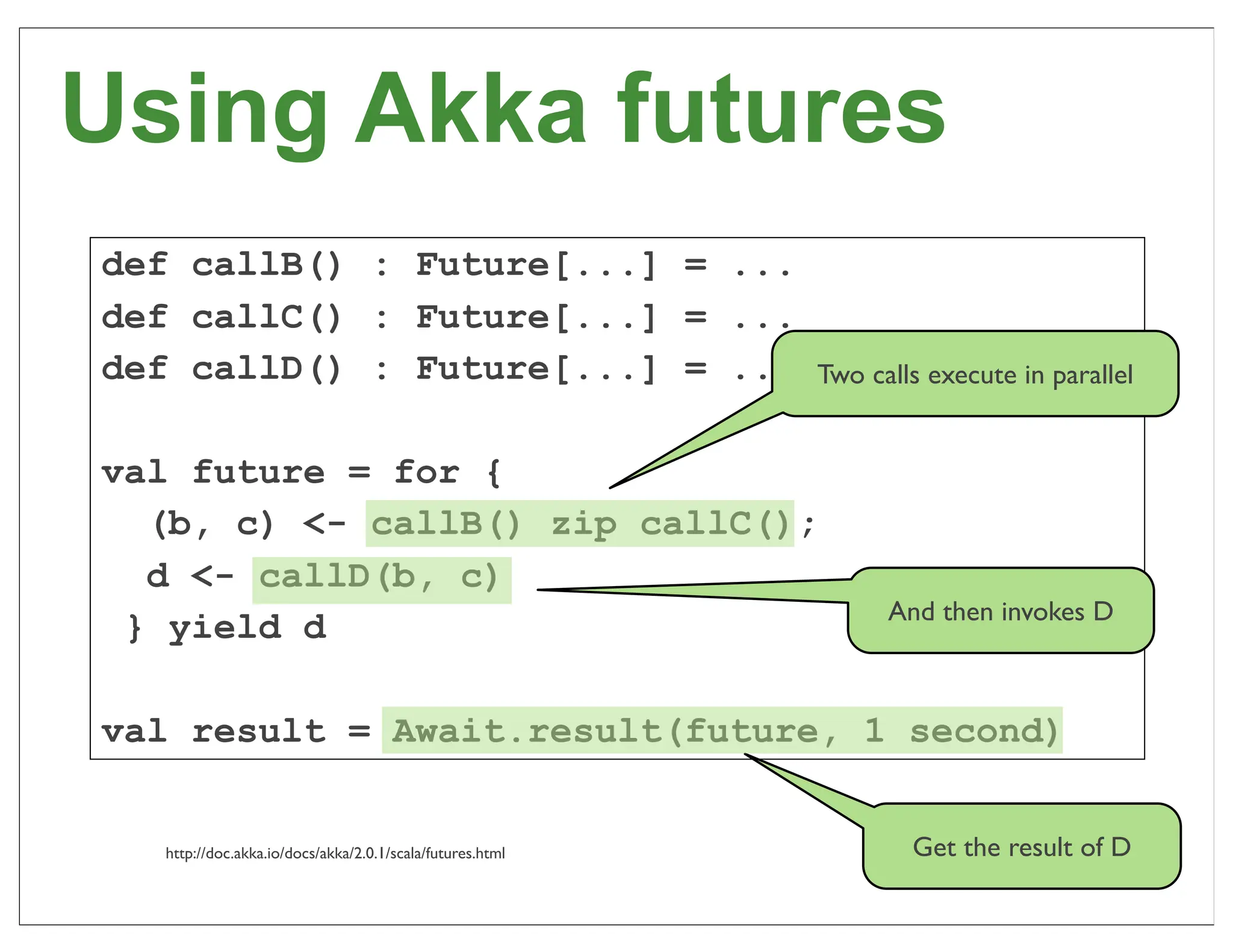 Using Akka futures

def callB() : Future[...] = ...
def callC() : Future[...] = ...
def callD() : Future[...] = ..

val future = for {
(b, c) <- callB() zip callC();
d <- callD(b, c)
} yield d

val result = Await.result(future, 1 second)

Two calls execute in parallel

And then invokes D

Get the result of D

http://doc.akka.io/docs/akka/2.0.1/scala/futures.html